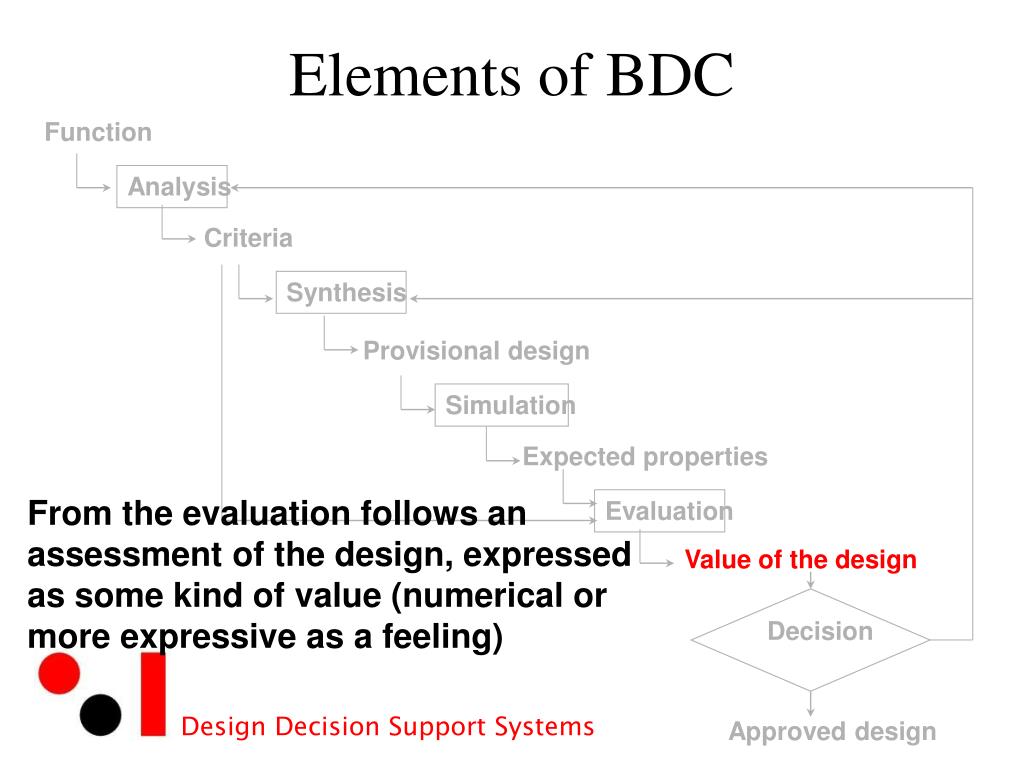 Elements of BDC

Function

Analysis

Criteria

Synthesis

Provisional design

Simulation

Expected properties

Evaluation

Value of the design

Decision

Approved design

From the evaluation follows an assessment of the design, expressed as some kind of value (numerical or more expressive as a feeling)

Design Decision Support Systems